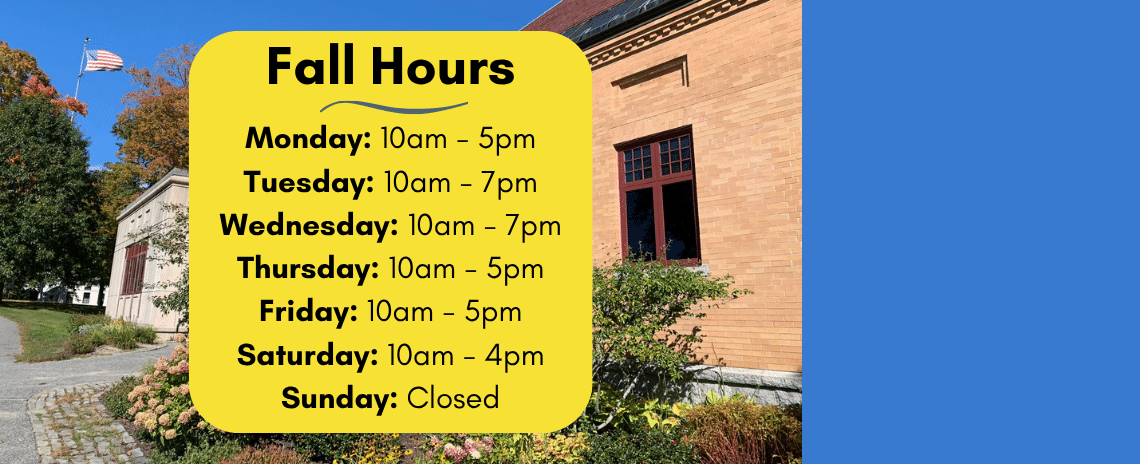 Fall Hours

Monday: 10am - 5pm
Tuesday: 10am - 7pm
Wednesday: 10am - 7pm
Thursday: 10am - 5pm
Friday: 10am - 5pm
Saturday: 10am - 4pm
Sunday: Closed